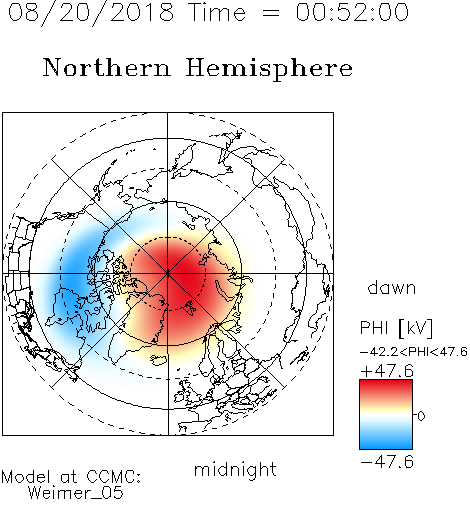 08/20/2018 Time = 00:52:00

Northern Hemisphere

dawn

PHI [kV]
-42.2<PHI<47.6
+47.6
0
-47.6

midnight

Model at CCMC:
Weimer_05